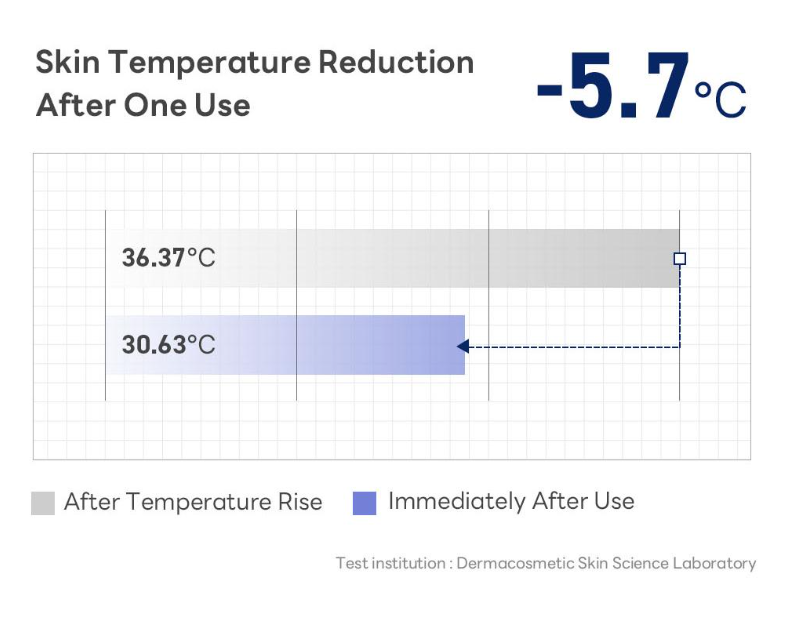 Skin Temperature Reduction After One Use

-5.7°C

36.37°C

30.63°C

After Temperature Rise

Immediately After Use

Test institution : Dermacosmetic Skin Science Laboratory